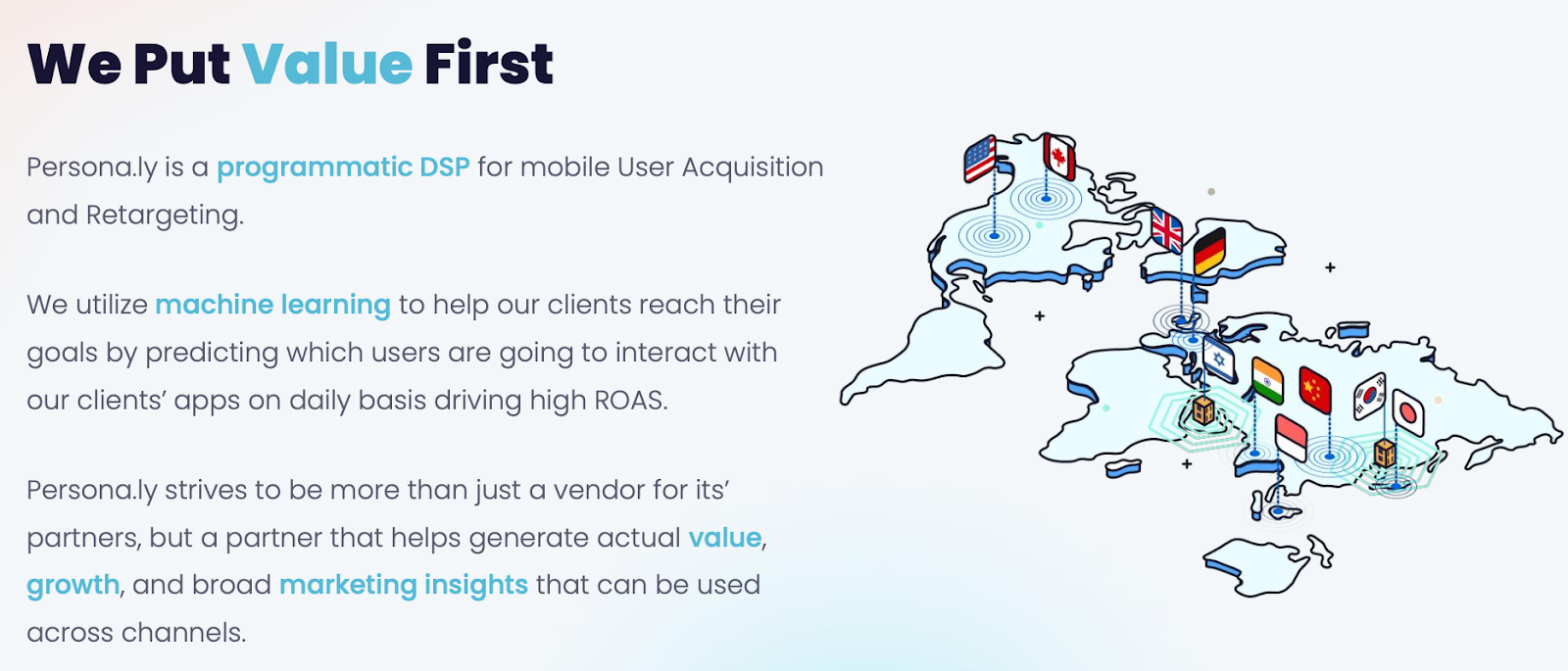 We Put Value First

Persona.ly is a programmatic DSP for mobile User Acquisition and Retargeting.

We utilize machine learning to help our clients reach their goals by predicting which users are going to interact with our clients' apps on daily basis driving high ROAS.

Persona.ly strives to be more than just a vendor for its' partners, but a partner that helps generate actual value, growth, and broad marketing insights that can be used across channels.